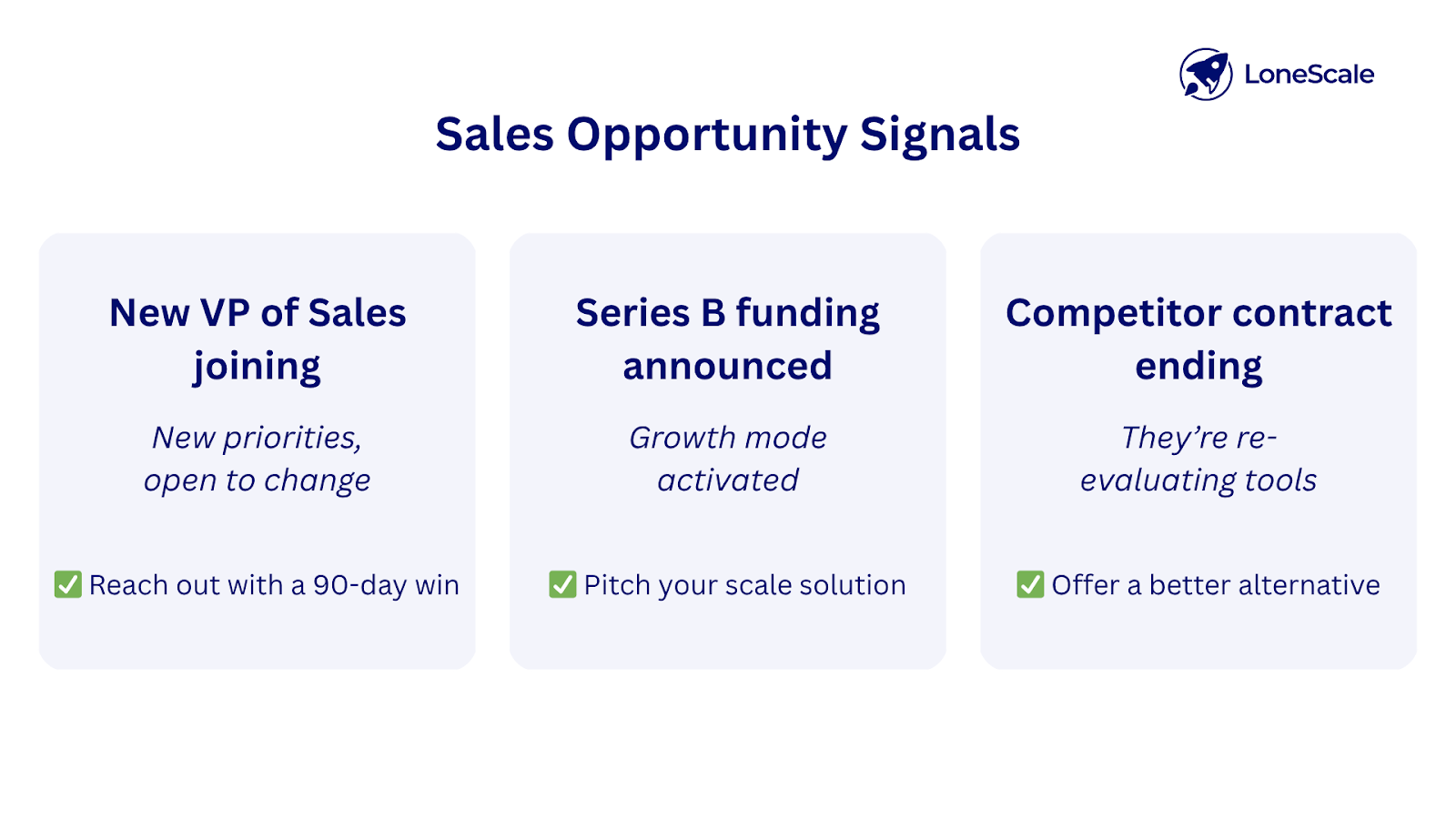 LoneScale

Sales Opportunity Signals

New VP of Sales joining

New priorities, open to change

✅ Reach out with a 90-day win

Series B funding announced

Growth mode activated

✅ Pitch your scale solution

Competitor contract ending

They're re-evaluating tools

✅ Offer a better alternative